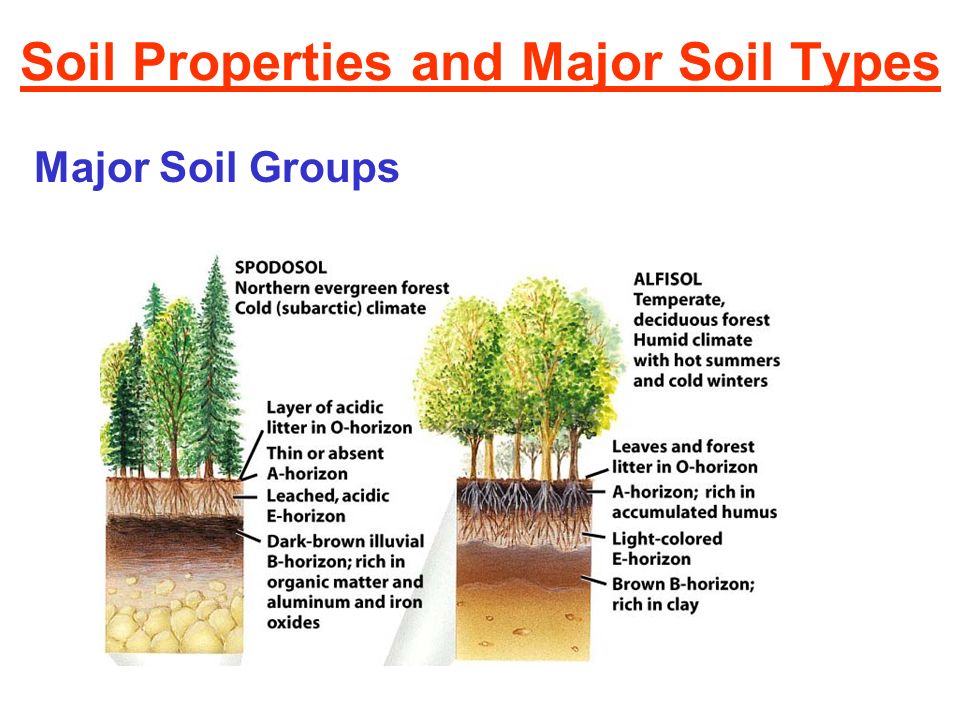 Soil Properties and Major Soil Types

Major Soil Groups

SPODOSOL
Northern evergreen forest
Cold (subarctic) climate

Layer of acidic litter in O-horizon

Thin or absent A-horizon

Leached, acidic E-horizon

Dark-brown illuvial B-horizon; rich in organic matter and aluminum and iron oxides

ALFISOL
Temperate, deciduous forest
Humid climate with hot summers and cold winters

Leaves and forest litter in O-horizon

A-horizon; rich in accumulated humus

Light-colored E-horizon

Brown B-horizon; rich in clay